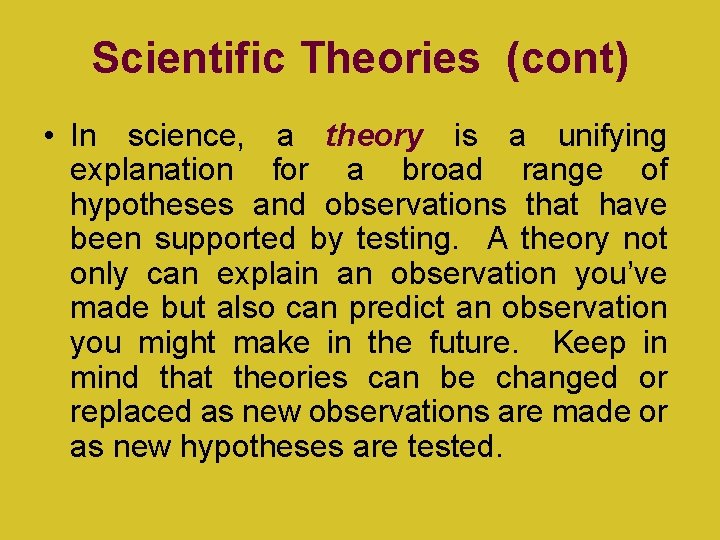 Scientific Theories (cont)

• In science, a theory is a unifying explanation for a broad range of hypotheses and observations that have been supported by testing. A theory not only can explain an observation you've made but also can predict an observation you might make in the future. Keep in mind that theories can be changed or replaced as new observations are made or as new hypotheses are tested.